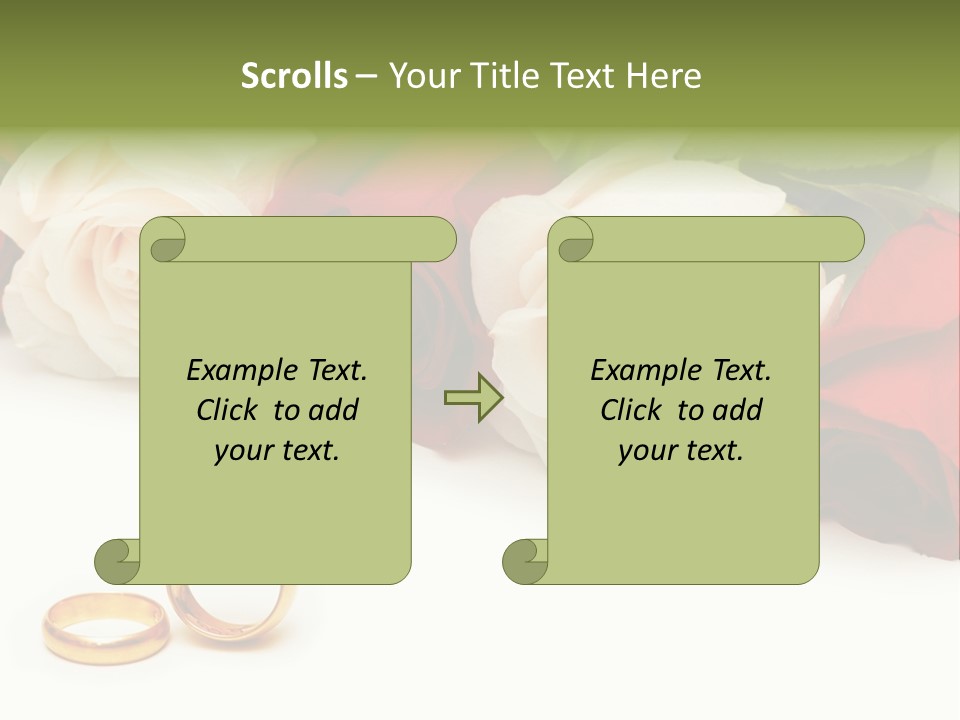 Scrolls – Your Title Text Here

Example Text. Click to add your text.

Example Text. Click to add your text.